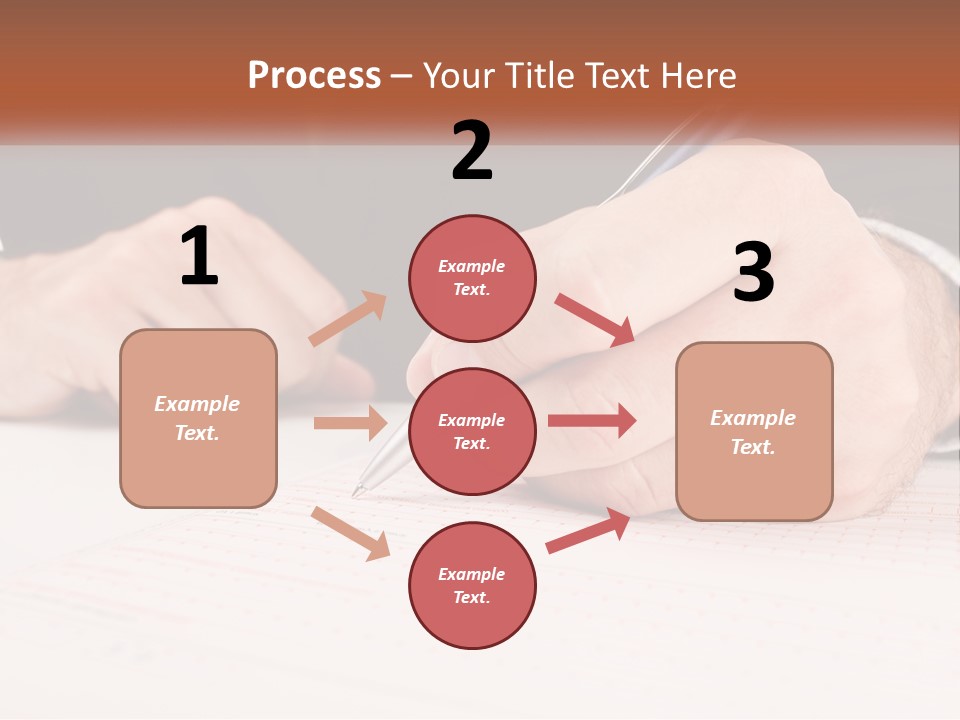 Process – Your Title Text Here

1

Example Text.

2

Example Text.

Example Text.

Example Text.

3

Example Text.